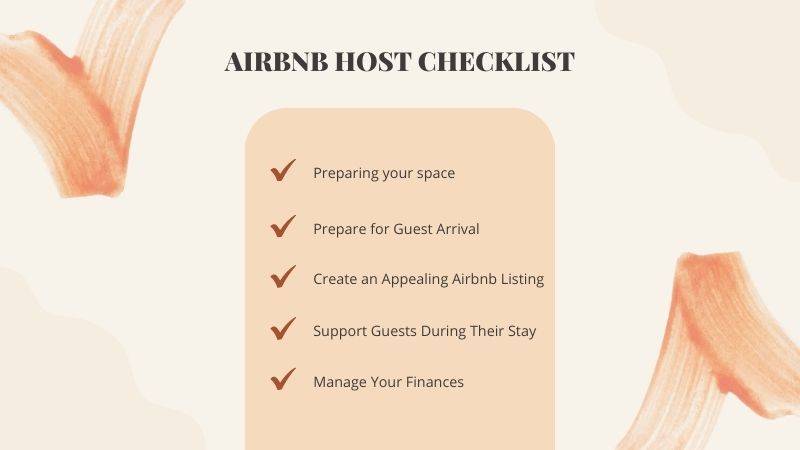 AIRBNB HOST CHECKLIST

Preparing your space

Prepare for Guest Arrival

Create an Appealing Airbnb Listing

Support Guests During Their Stay

Manage Your Finances